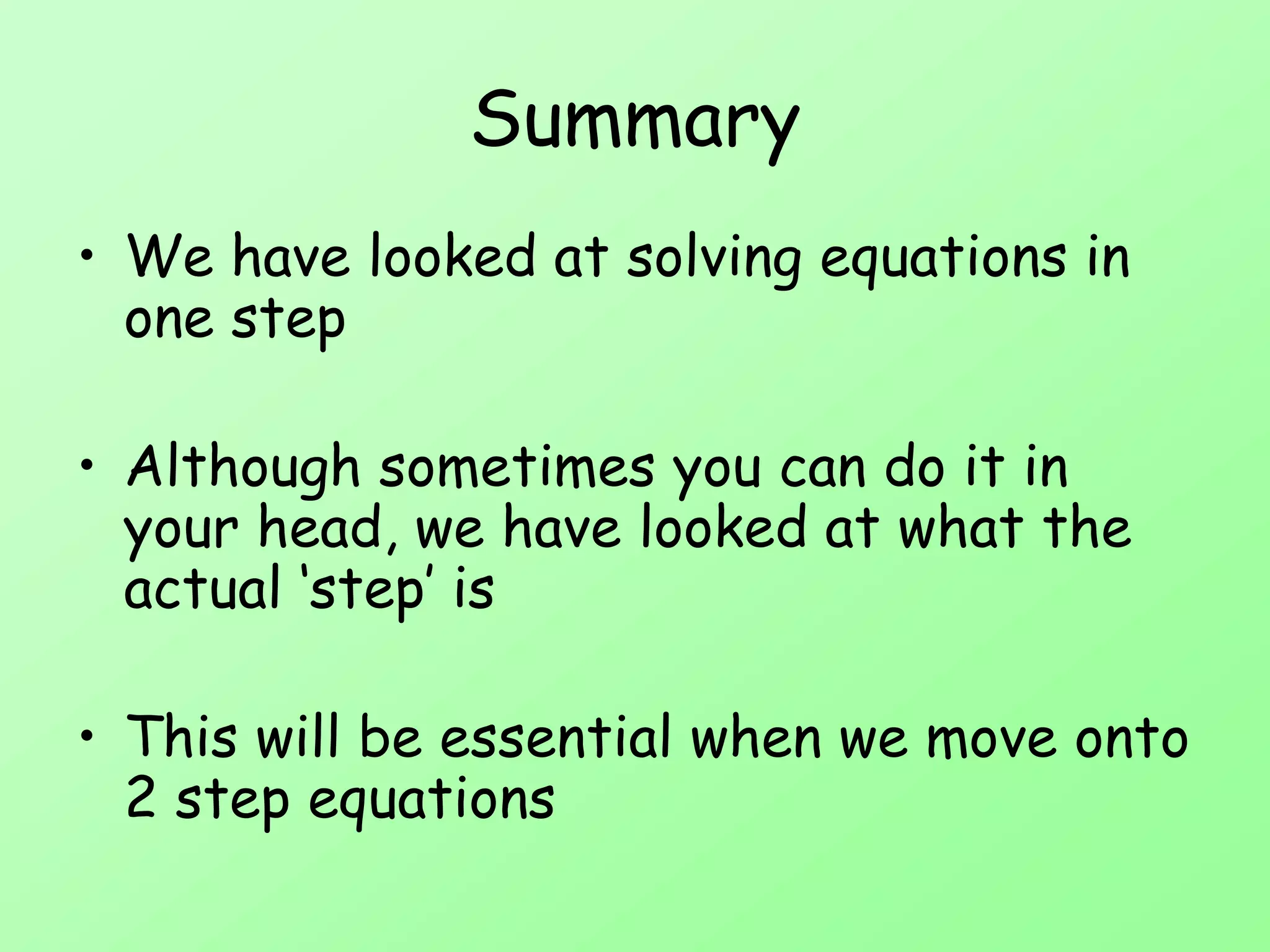 Summary

• We have looked at solving equations in one step

• Although sometimes you can do it in your head, we have looked at what the actual ‘step’ is

• This will be essential when we move onto 2 step equations